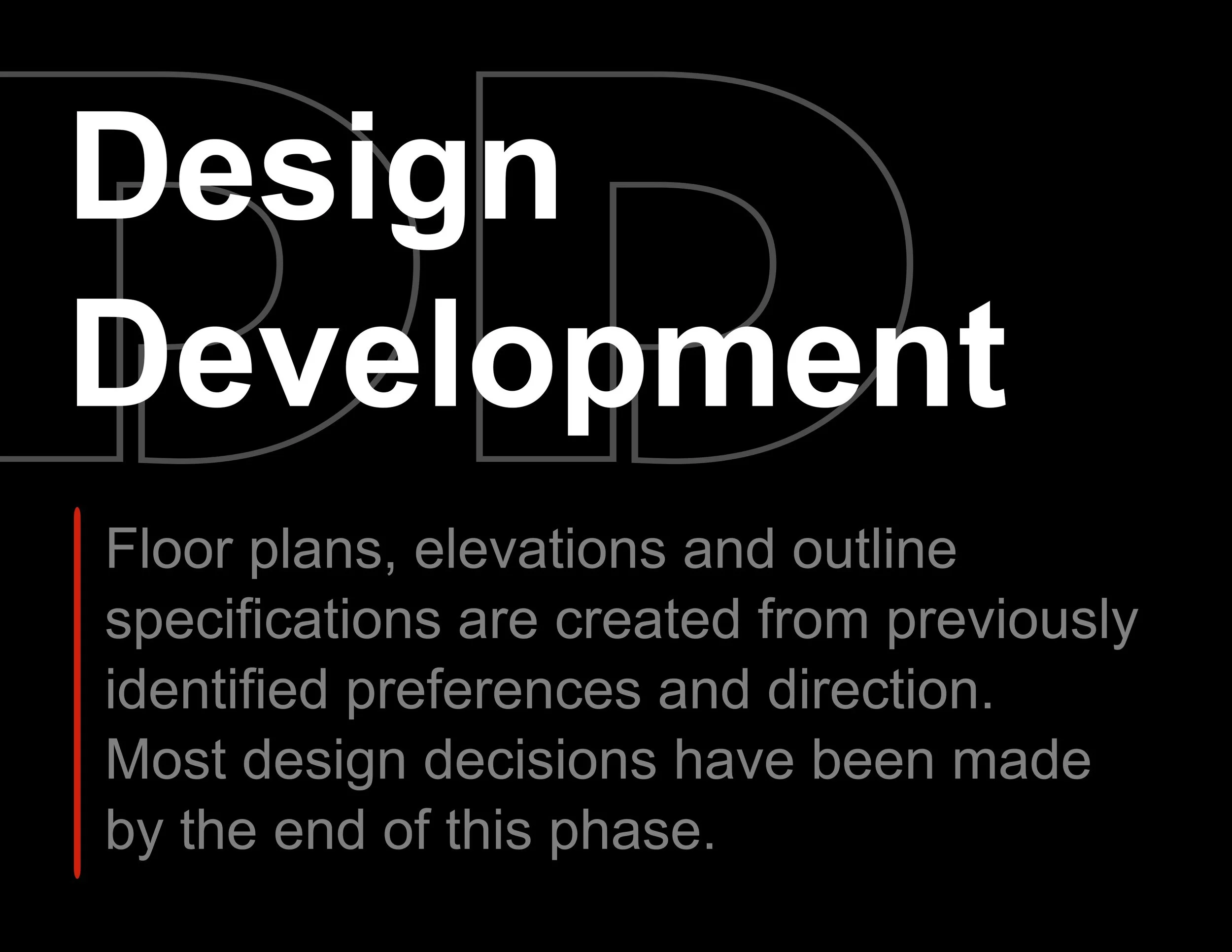 DD

Design Development

Floor plans, elevations and outline specifications are created from previously identified preferences and direction. Most design decisions have been made by the end of this phase.